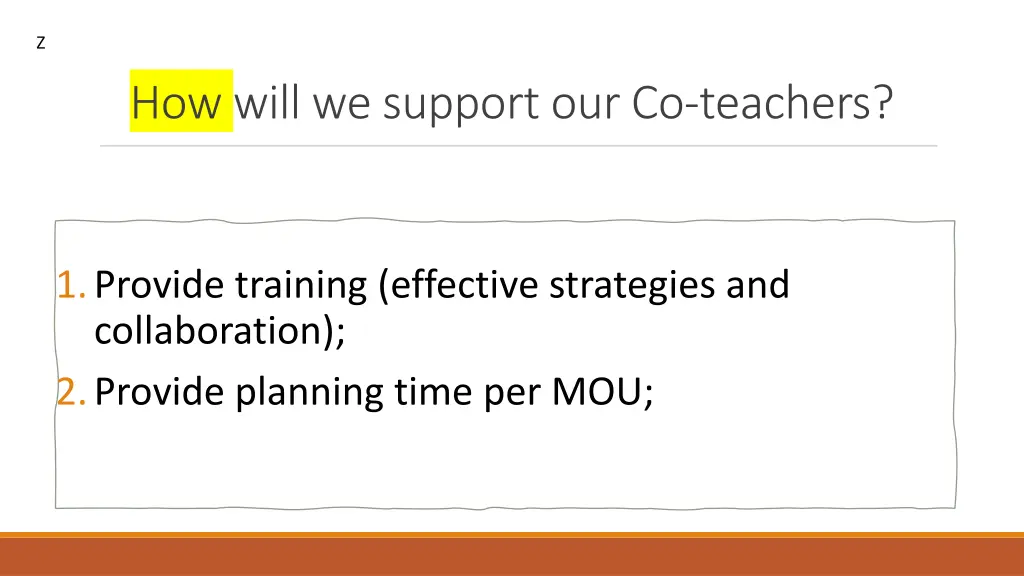 z

How will we support our Co-teachers?

1. Provide training (effective strategies and collaboration);
2. Provide planning time per MOU;